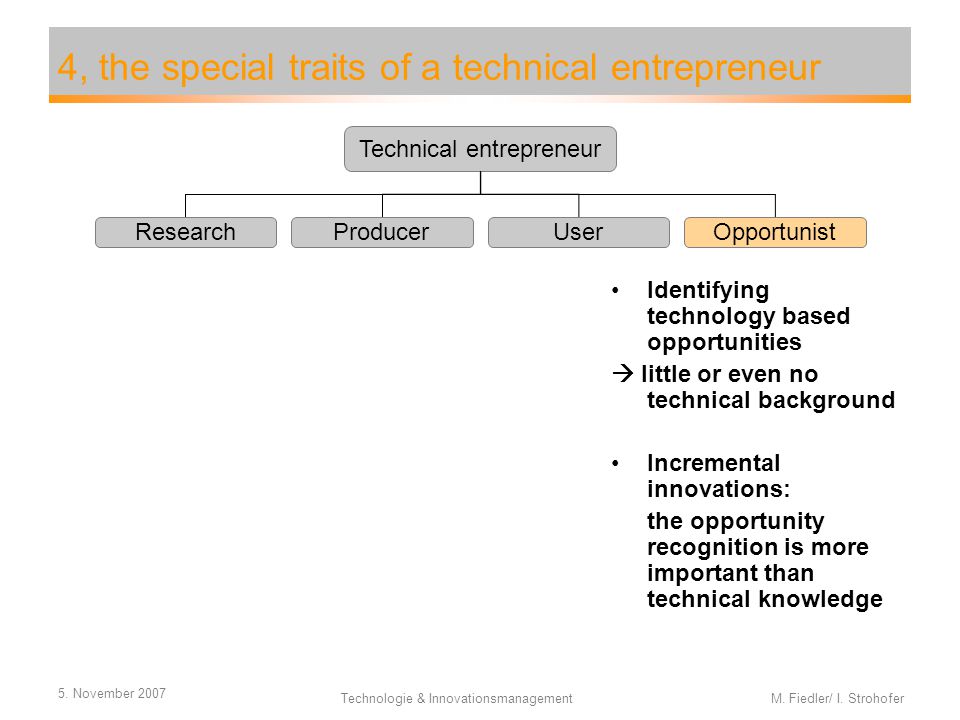 4, the special traits of a technical entrepreneur

Technical entrepreneur

Research

Producer

User

Opportunist

• Identifying technology based opportunities

→ little or even no technical background

• Incremental innovations:

the opportunity recognition is more important than technical knowledge

5. November 2007

Technologie & Innovationsmanagement

M. Fiedler/ I. Strohofer